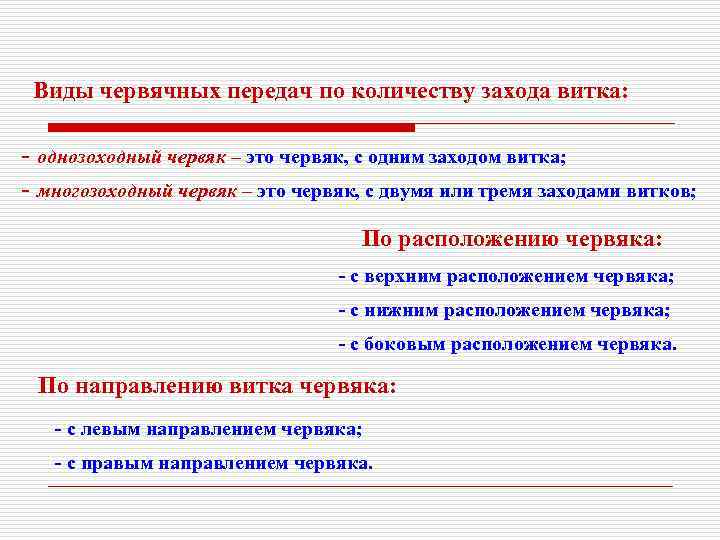 Виды червячных передач по количеству захода витка:

- однозоходный червяк – это червяк, с одним заходом витка;

- многозоходный червяк – это червяк, с двумя или тремя заходами витков;

По расположению червяка:

- с верхним расположением червяка;

- с нижним расположением червяка;

- с боковым расположением червяка.

По направлению витка червяка:

- с левым направлением червяка;

- с правым направлением червяка.